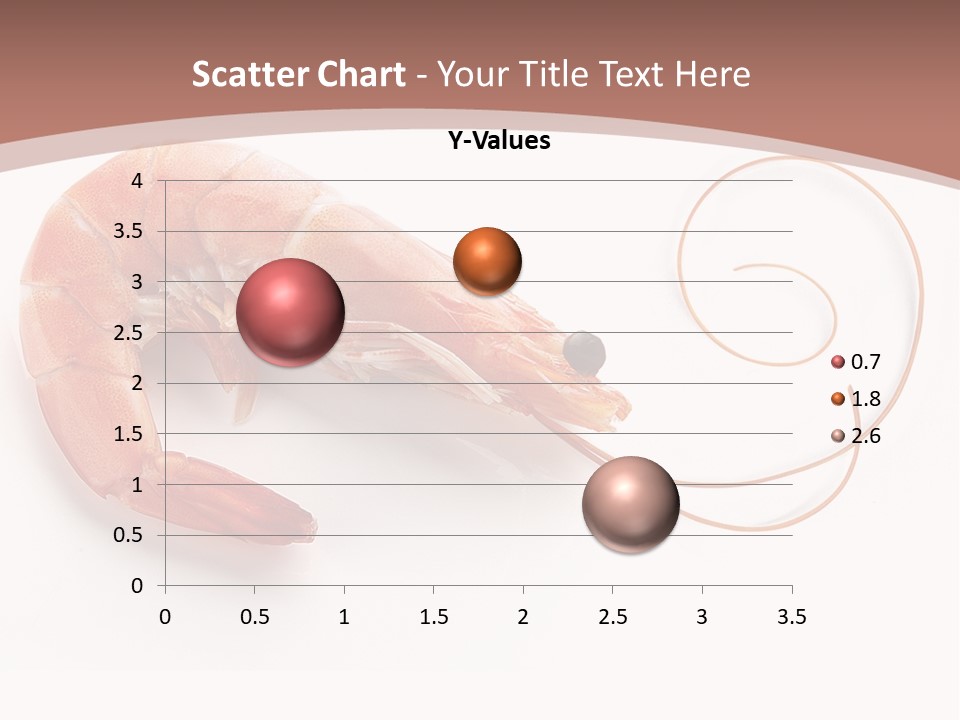 Scatter Chart - Your Title Text Here

Y-Values

4
3.5
3
2.5
2
1.5
1
0.5
0

0
0.5
1
1.5
2
2.5
3
3.5

0.7
1.8
2.6